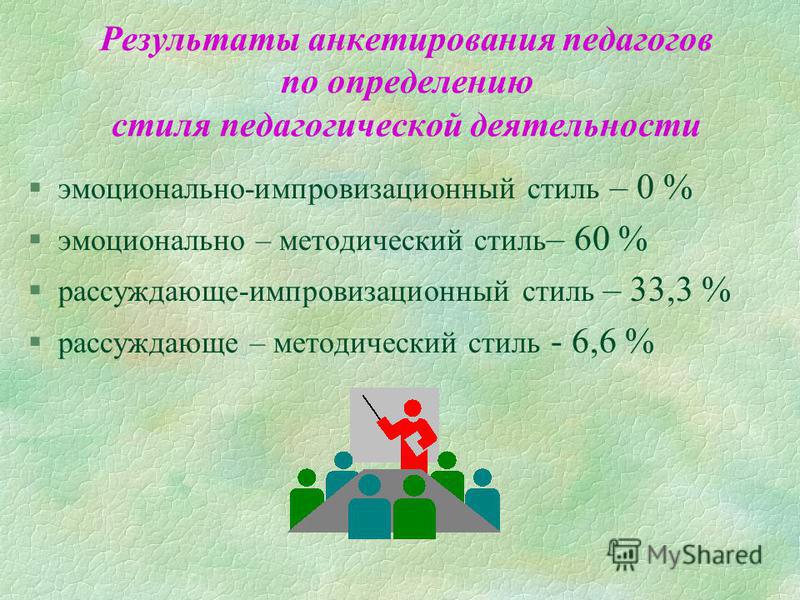 Результаты анкетирования педагогов по определению стиля педагогической деятельности

§ эмоционально-импровизационный стиль – 0 %
§ эмоционально – методический стиль– 60 %
§ рассуждающе-импровизационный стиль – 33,3 %
§ рассуждающе – методический стиль - 6,6 %

MyShared